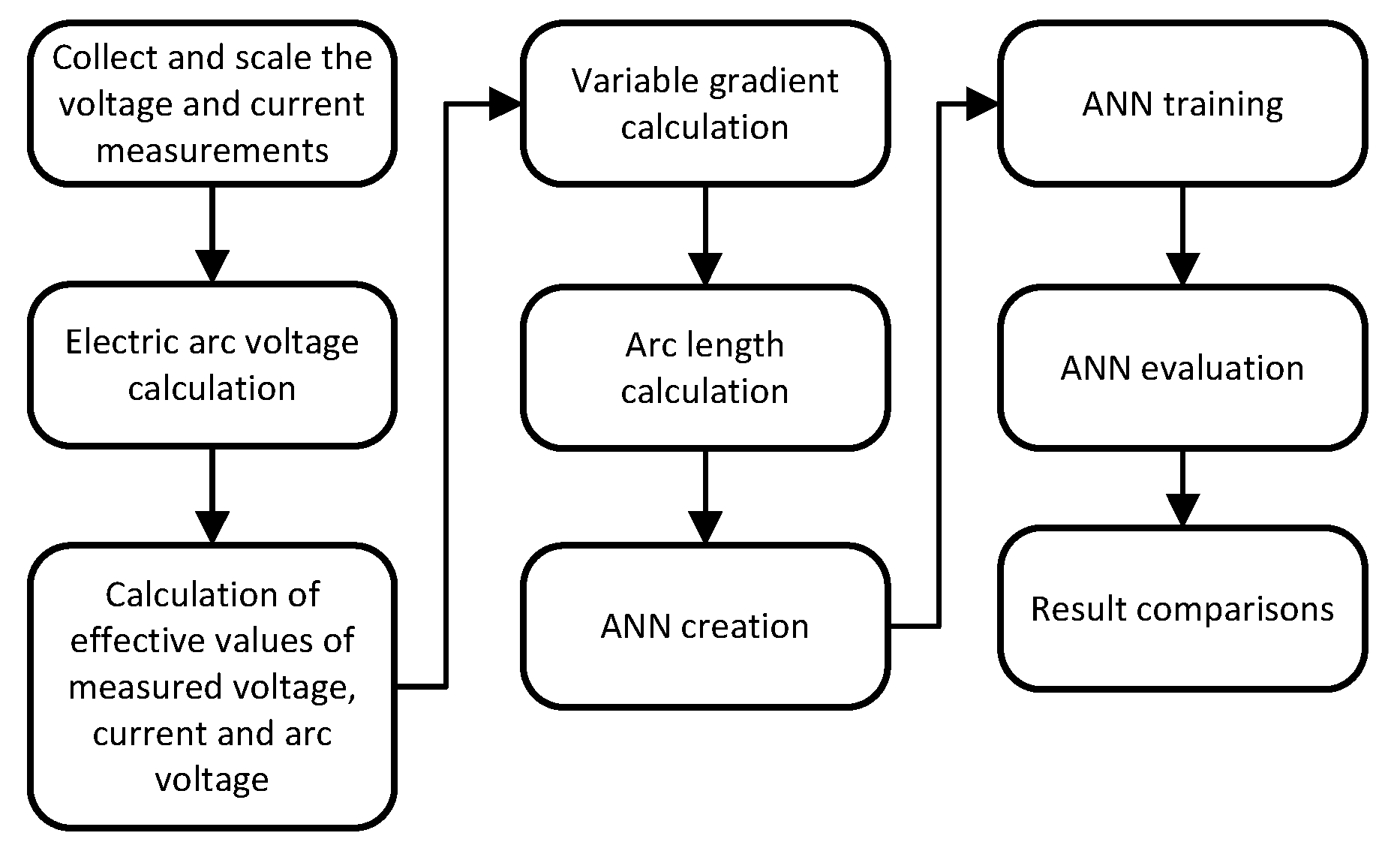 Collect and scale the voltage and current measurements

Electric arc voltage calculation

Calculation of effective values of measured voltage, current and arc voltage

Variable gradient calculation

Arc length calculation

ANN creation

ANN training

ANN evaluation

Result comparisons